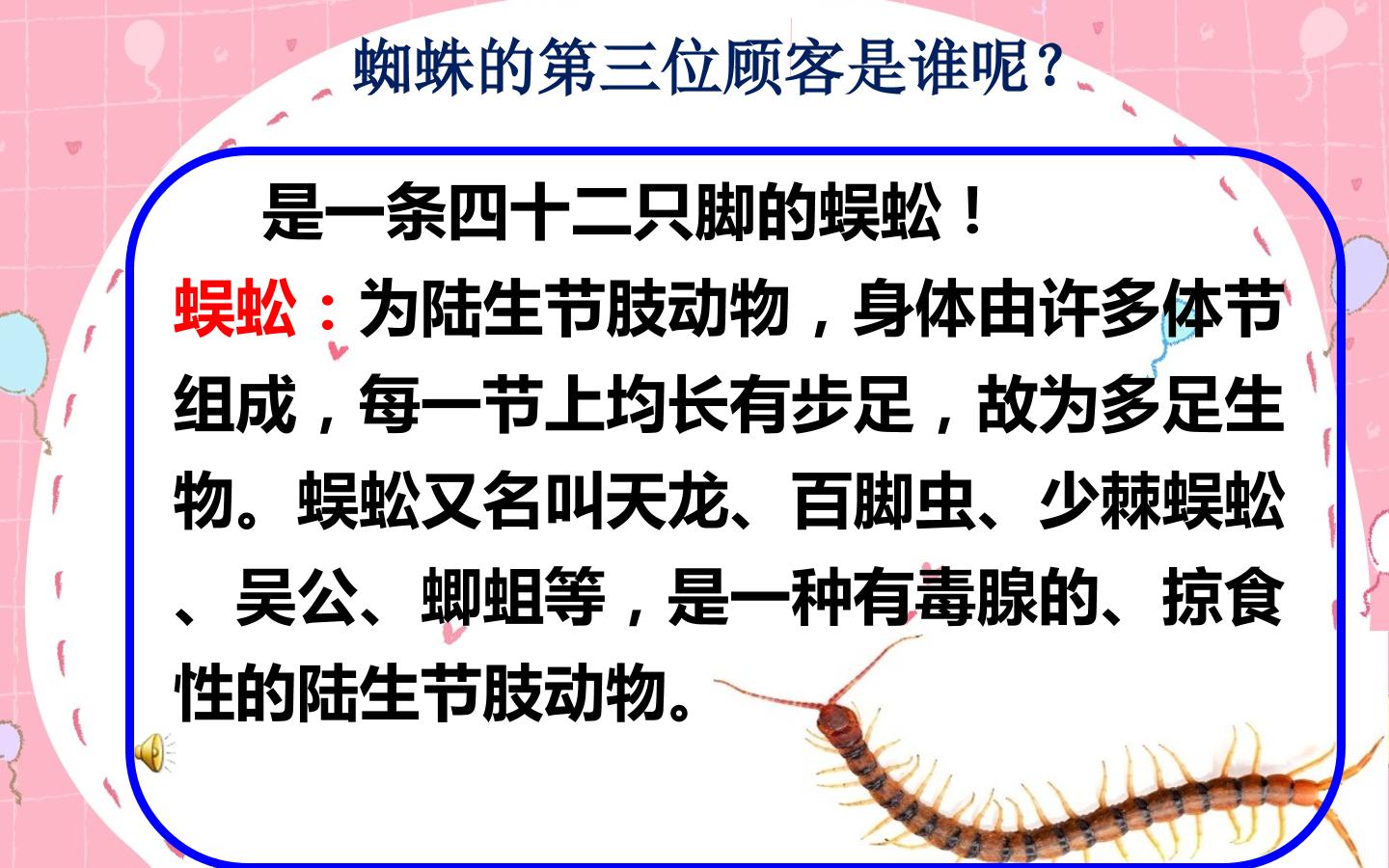 蜘蛛的第三位顾客是谁呢？

是一条四十二只脚的蜈蚣！

蜈蚣：为陆生节肢动物，身体由许多体节组成，每一节上均长有步足，故为多足生物。蜈蚣又名叫天龙、百脚虫、少棘蜈蚣、吴公、蝍蛆等，是一种有毒腺的、掠食性的陆生节肢动物。